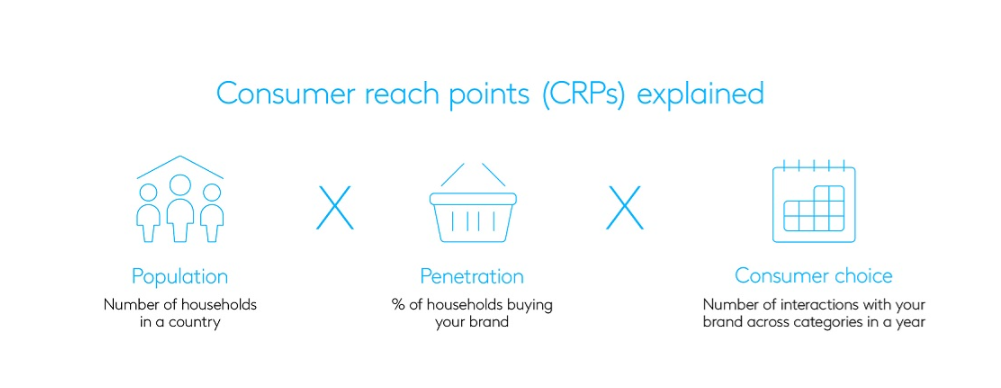 Consumer reach points (CRPs) explained

Population
Number of households in a country

X

Penetration
% of households buying your brand

X

Consumer choice
Number of interactions with your brand across categories in a year